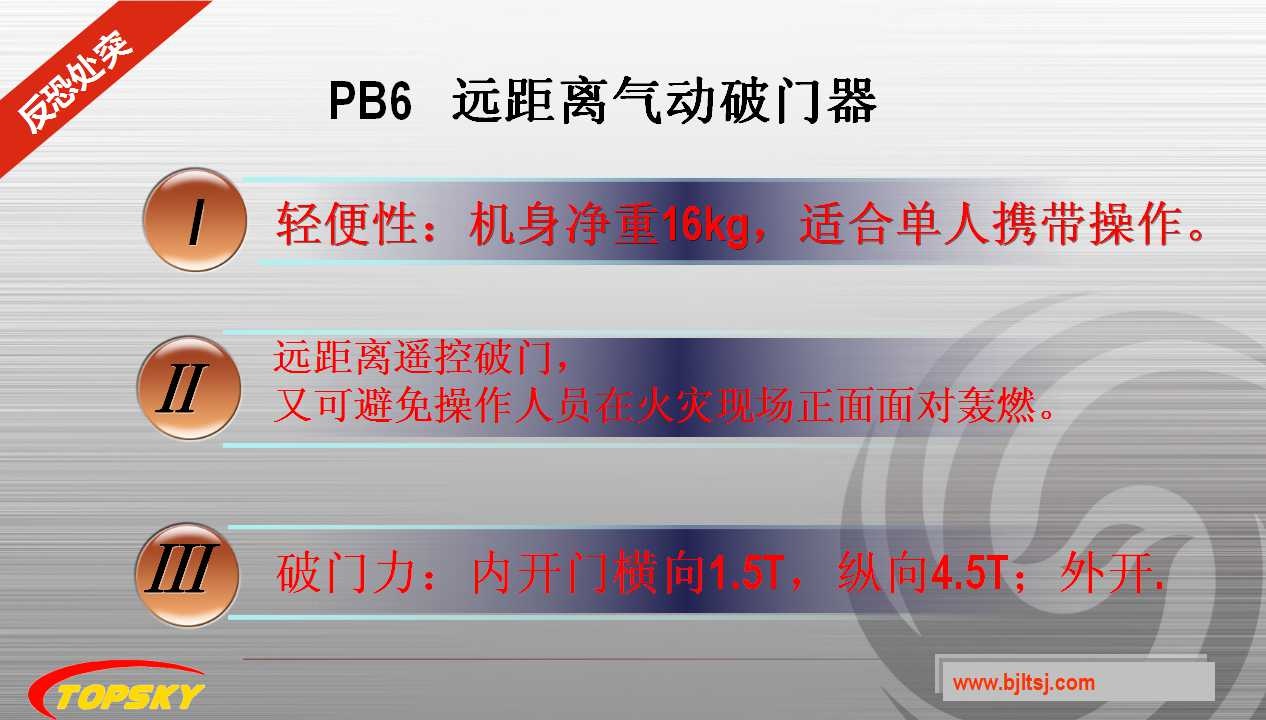 反恐处突

PB6 远距离气动破门器

I

轻便性：机身净重16kg，适合单人携带操作。

II

远距离遥控破门，
又可避免操作人员在火灾现场正面面对轰燃。

III

破门力：内开门横向1.5T，纵向4.5T；外开.

TOPSKY

www.bjltsj.com